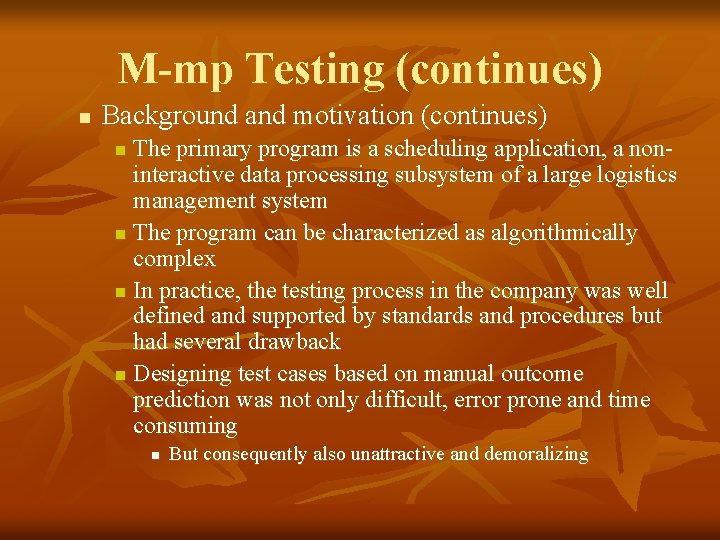 M-mp Testing (continues)

Background and motivation (continues)

The primary program is a scheduling application, a non-interactive data processing subsystem of a large logistics management system

The program can be characterized as algorithmically complex

In practice, the testing process in the company was well defined and supported by standards and procedures but had several drawback

Designing test cases based on manual outcome prediction was not only difficult, error prone and time consuming

But consequently also unattractive and demoralizing